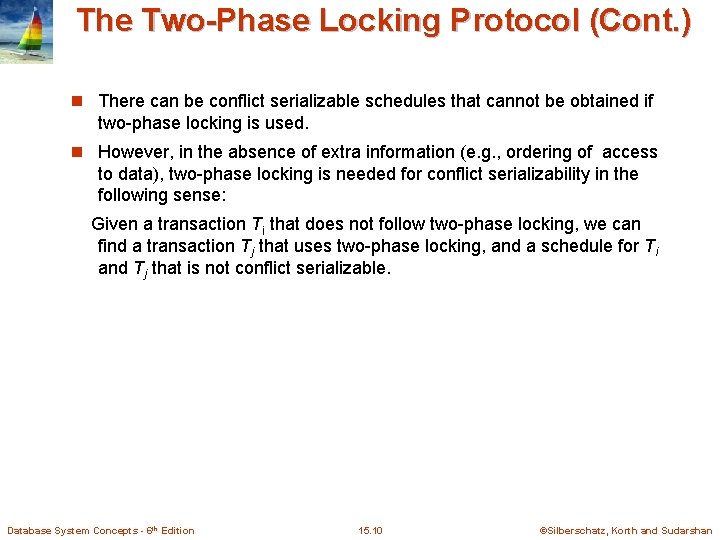 The Two-Phase Locking Protocol (Cont.)

There can be conflict serializable schedules that cannot be obtained if two-phase locking is used.

However, in the absence of extra information (e.g., ordering of access to data), two-phase locking is needed for conflict serializability in the following sense:

Given a transaction $T_i$ that does not follow two-phase locking, we can find a transaction $T_j$ that uses two-phase locking, and a schedule for $T_i$ and $T_j$ that is not conflict serializable.

Database System Concepts - 6th Edition

15.10

©Silberschatz, Korth and Sudarshan